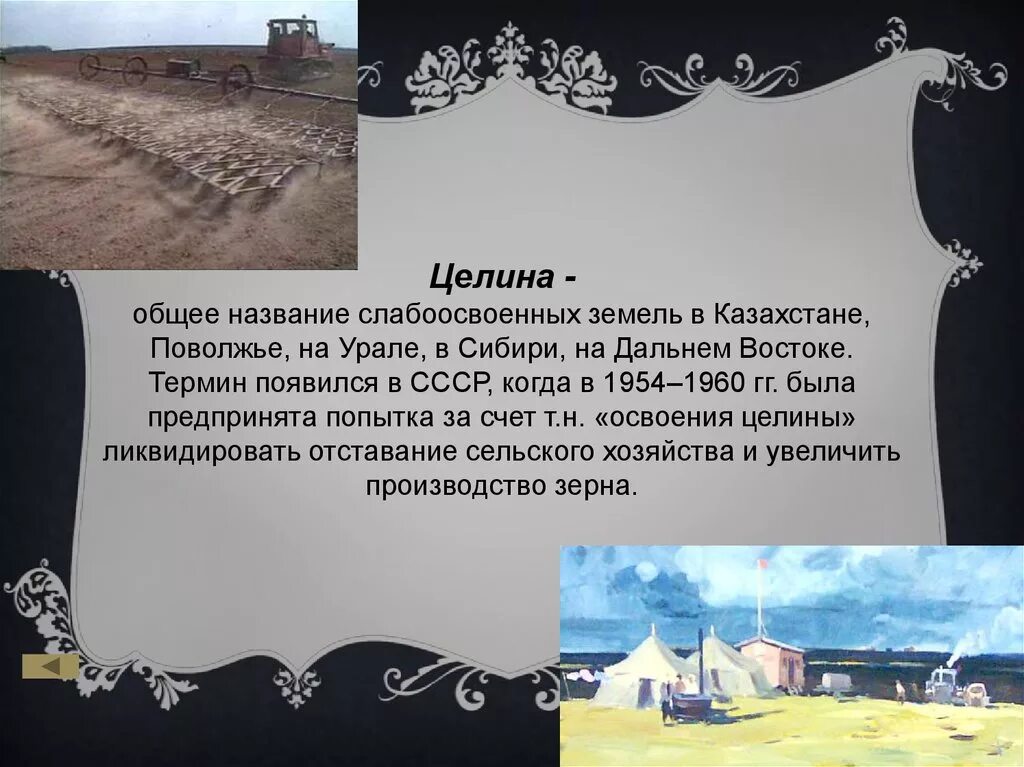 Целина -
общее название слабоосвоенных земель в Казахстане, Поволжье, на Урале, в Сибири, на Дальнем Востоке. Термин появился в СССР, когда в 1954–1960 гг. была предпринята попытка за счет т.н. «освоения целины» ликвидировать отставание сельского хозяйства и увеличить производство зерна.